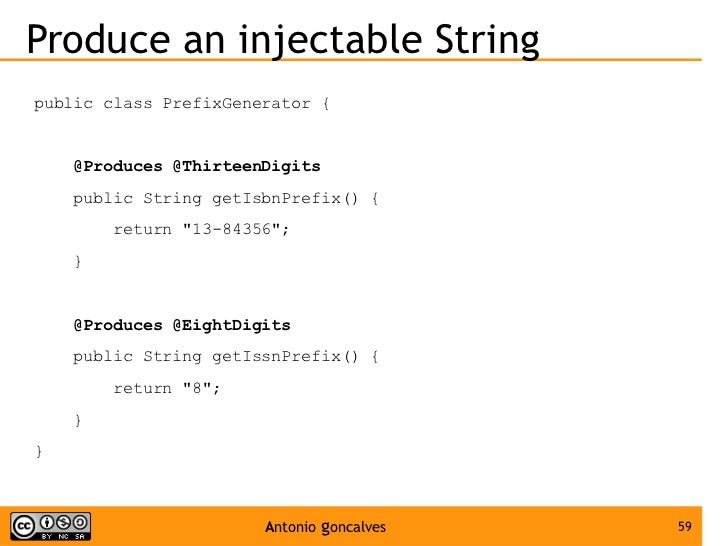 Produce an injectable String

public class PrefixGenerator {

    @Produces @ThirteenDigits
    public String getIsbnPrefix() {
        return "13-84356";
    }

    @Produces @EightDigits
    public String getIssnPrefix() {
        return "8";
    }
}

BY NC SA

Antonio goncalves

59